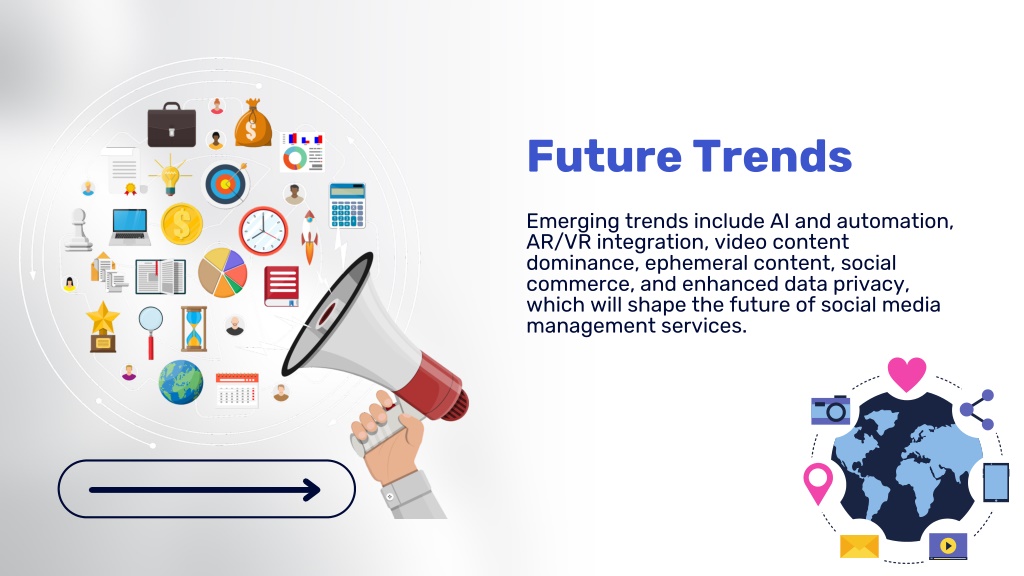 Future Trends

Emerging trends include AI and automation, AR/VR integration, video content dominance, ephemeral content, social commerce, and enhanced data privacy, which will shape the future of social media management services.